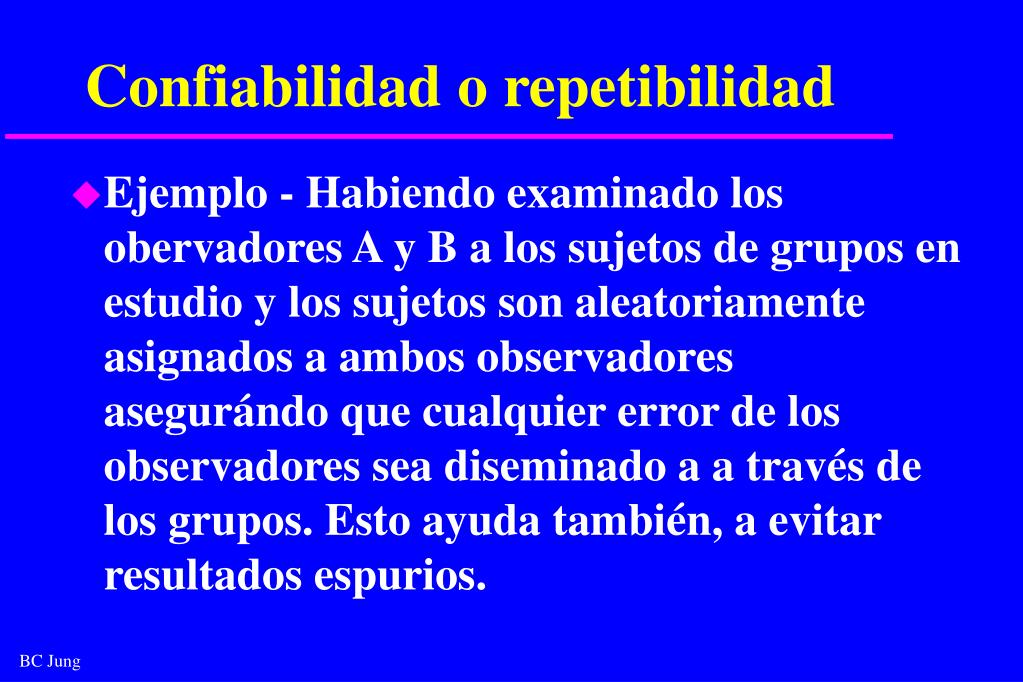 Confiabilidad o repetibilidad

Ejemplo - Habiendo examinado los obervadores A y B a los sujetos de grupos en estudio y los sujetos son aleatoriamente asignados a ambos observadores asegurándo que cualquier error de los observadores sea diseminado a a través de los grupos. Esto ayuda también, a evitar resultados espurios.

BC Jung